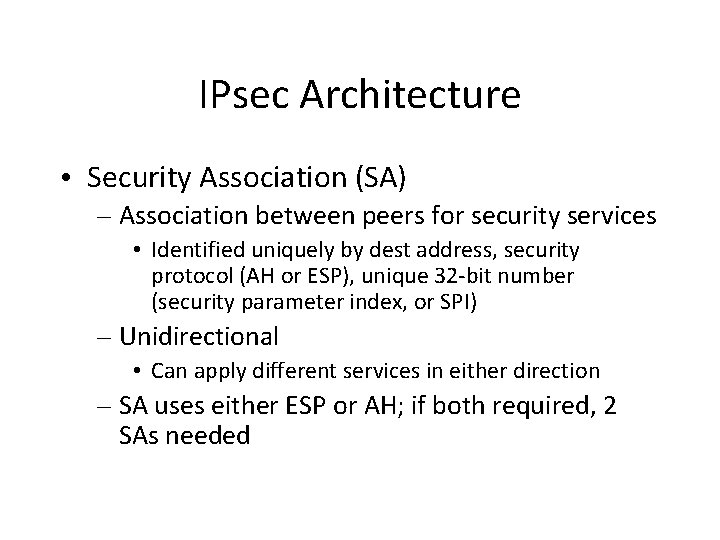 IPsec Architecture

• Security Association (SA)
  – Association between peers for security services
    • Identified uniquely by dest address, security protocol (AH or ESP), unique 32-bit number (security parameter index, or SPI)
  – Unidirectional
    • Can apply different services in either direction
  – SA uses either ESP or AH; if both required, 2 SAs needed